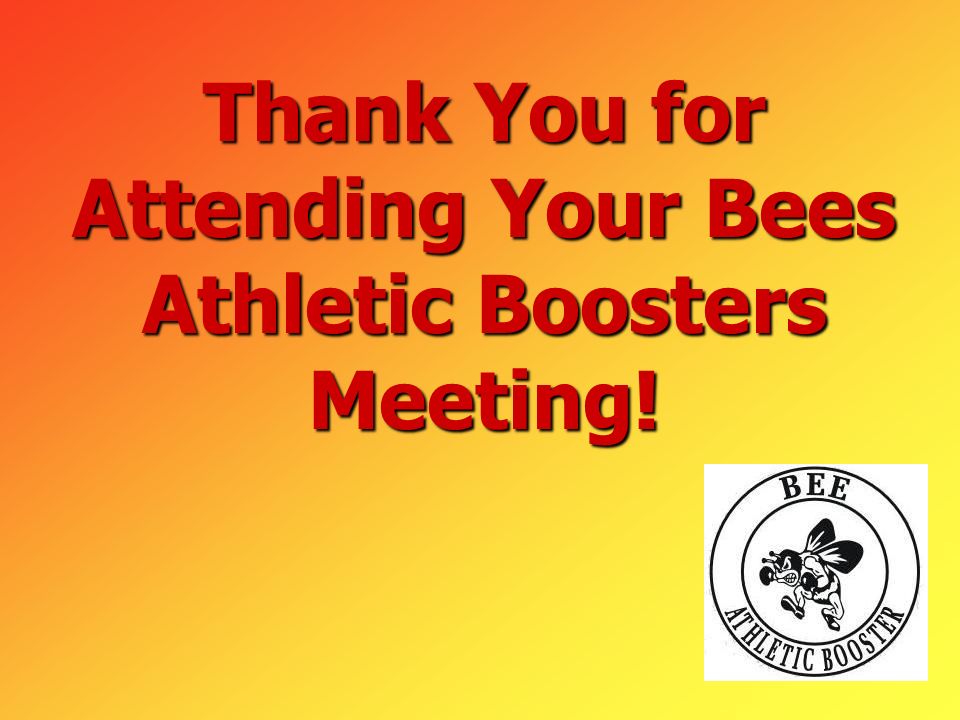 Thank You for Attending Your Bees Athletic Boosters Meeting!

BEE
ATHLETIC BOOSTER